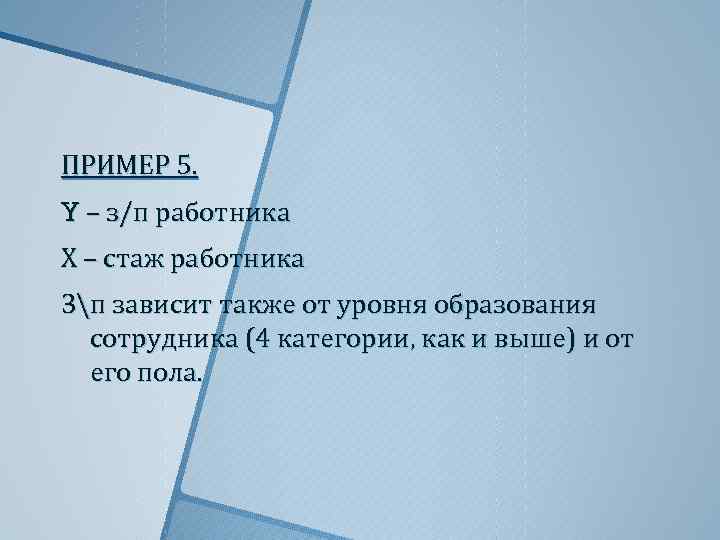 ПРИМЕР 5.

Y – з/п работника

X – стаж работника

З\п зависит также от уровня образования сотрудника (4 категории, как и выше) и от его пола.